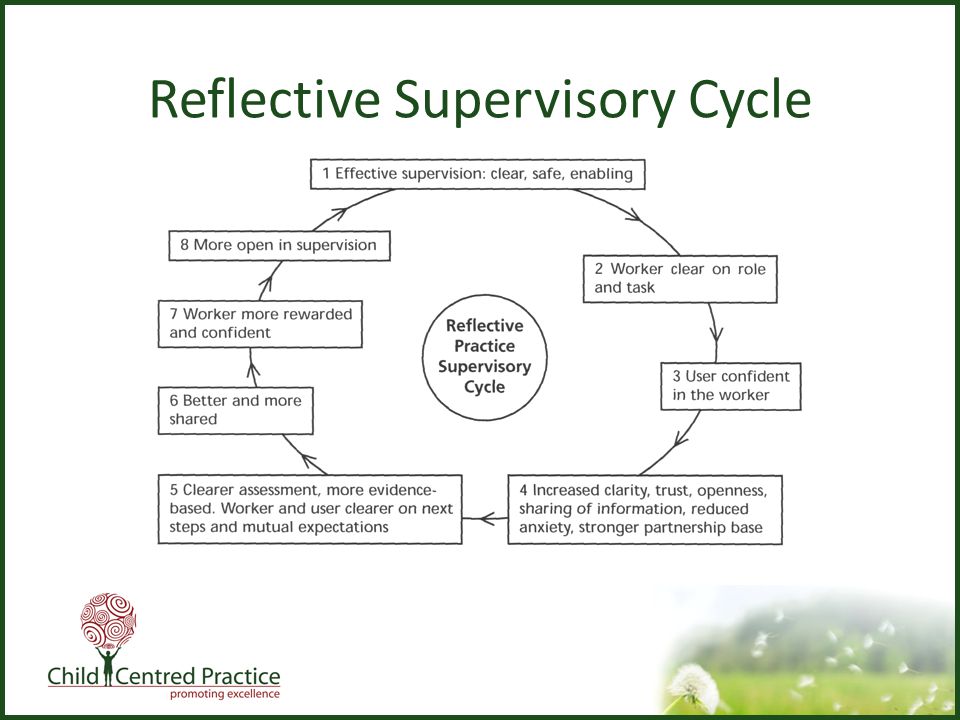 Reflective Supervisory Cycle

1 Effective supervision: clear, safe, enabling

2 Worker clear on role and task

3 User confident in the worker

4 Increased clarity, trust, openness, sharing of information, reduced anxiety, stronger partnership base

5 Clearer assessment, more evidence-based. Worker and user clearer on next steps and mutual expectations

6 Better and more shared

7 Worker more rewarded and confident

8 More open in supervision

Reflective Practice Supervisory Cycle

Child Centred Practice
promoting excellence